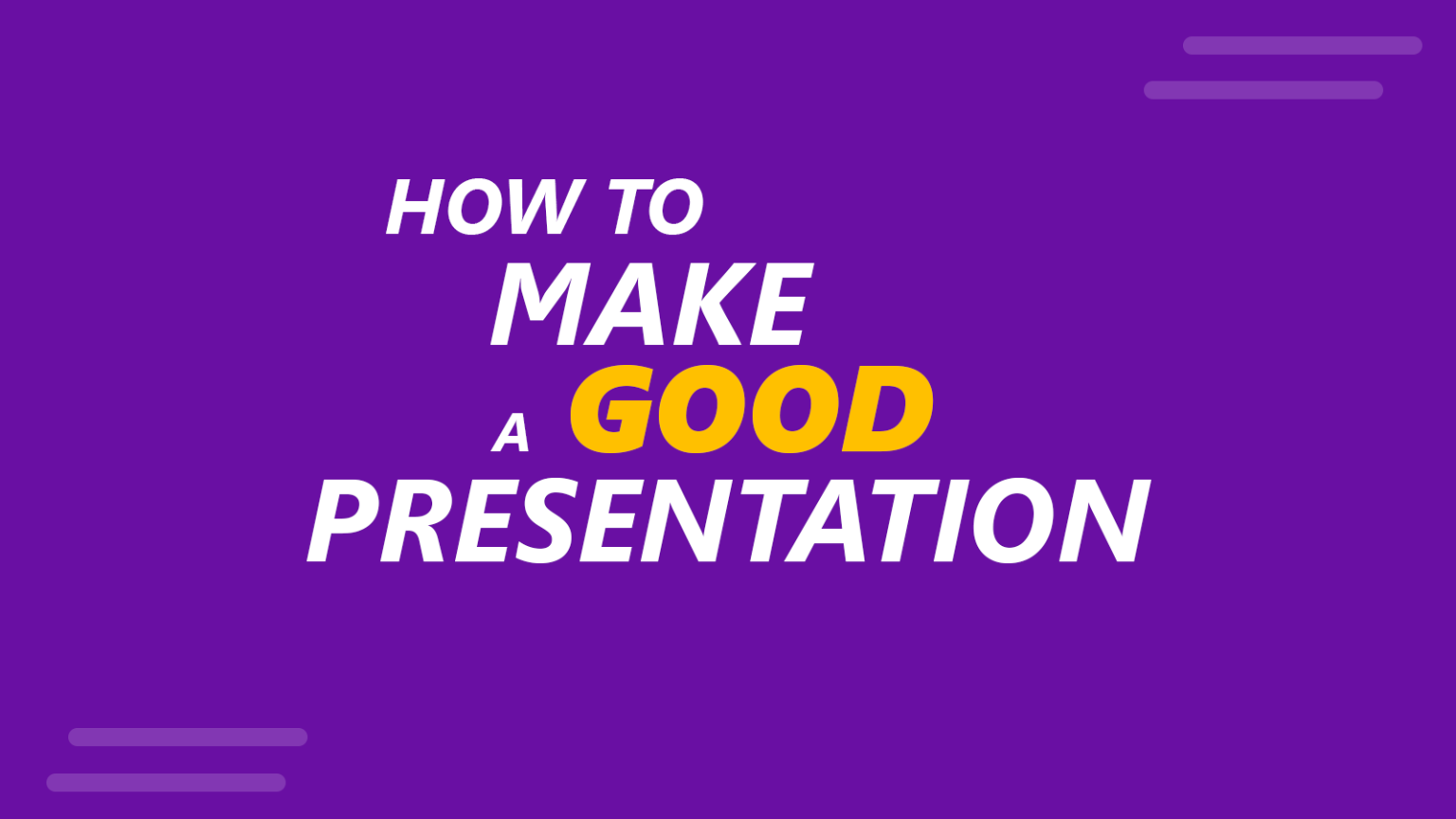 HOW TO
MAKE
A GOOD
PRESENTATION